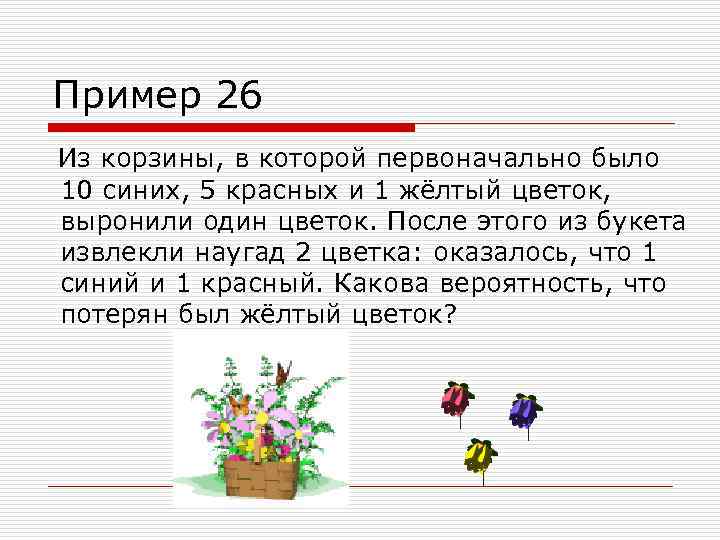 Пример 26

Из корзины, в которой первоначально было 10 синих, 5 красных и 1 жёлтый цветок, выронили один цветок. После этого из букета извлекли наугад 2 цветка: оказалось, что 1 синий и 1 красный. Какова вероятность, что потерян был жёлтый цветок?